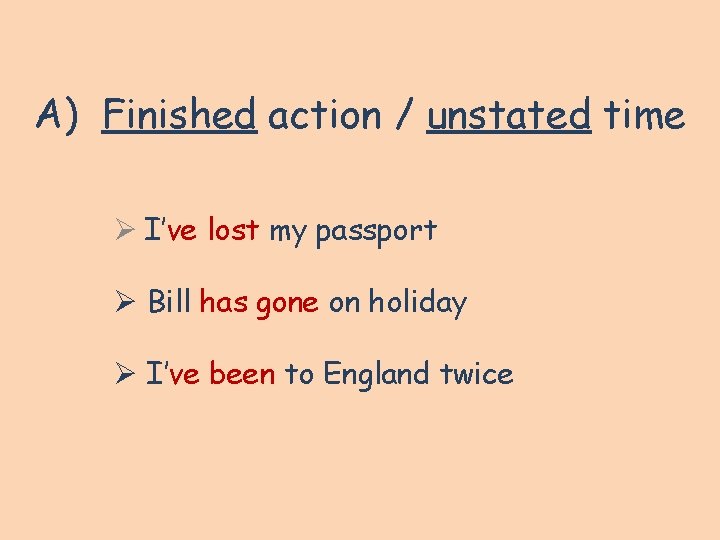 A) Finished action / unstated time

➢ I've lost my passport

➢ Bill has gone on holiday

➢ I've been to England twice